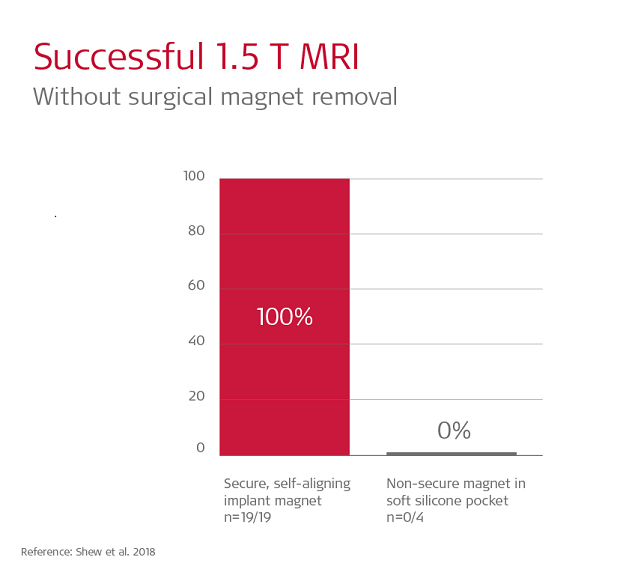 Successful 1.5 T MRI
Without surgical magnet removal

100
80
60
40
20
0

100%

0%

Secure, self-aligning implant magnet n=19/19

Non-secure magnet in soft silicone pocket n=0/4

Reference: Shew et al. 2018